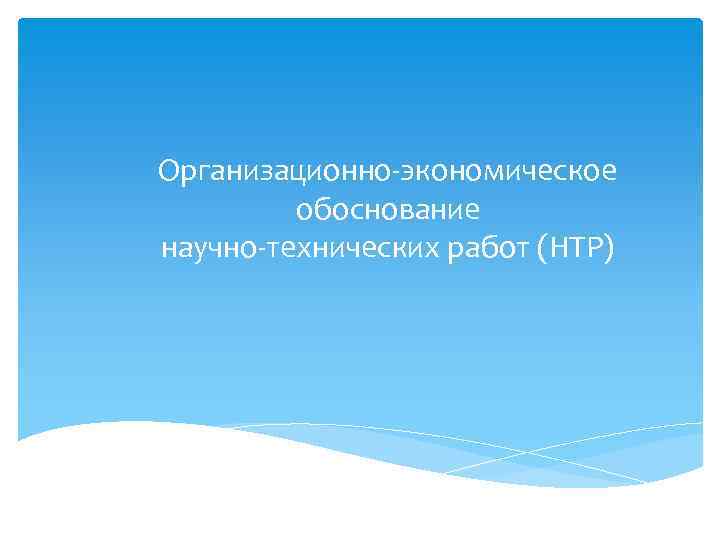 Организационно-экономическое обоснование научно-технических работ (НТР)